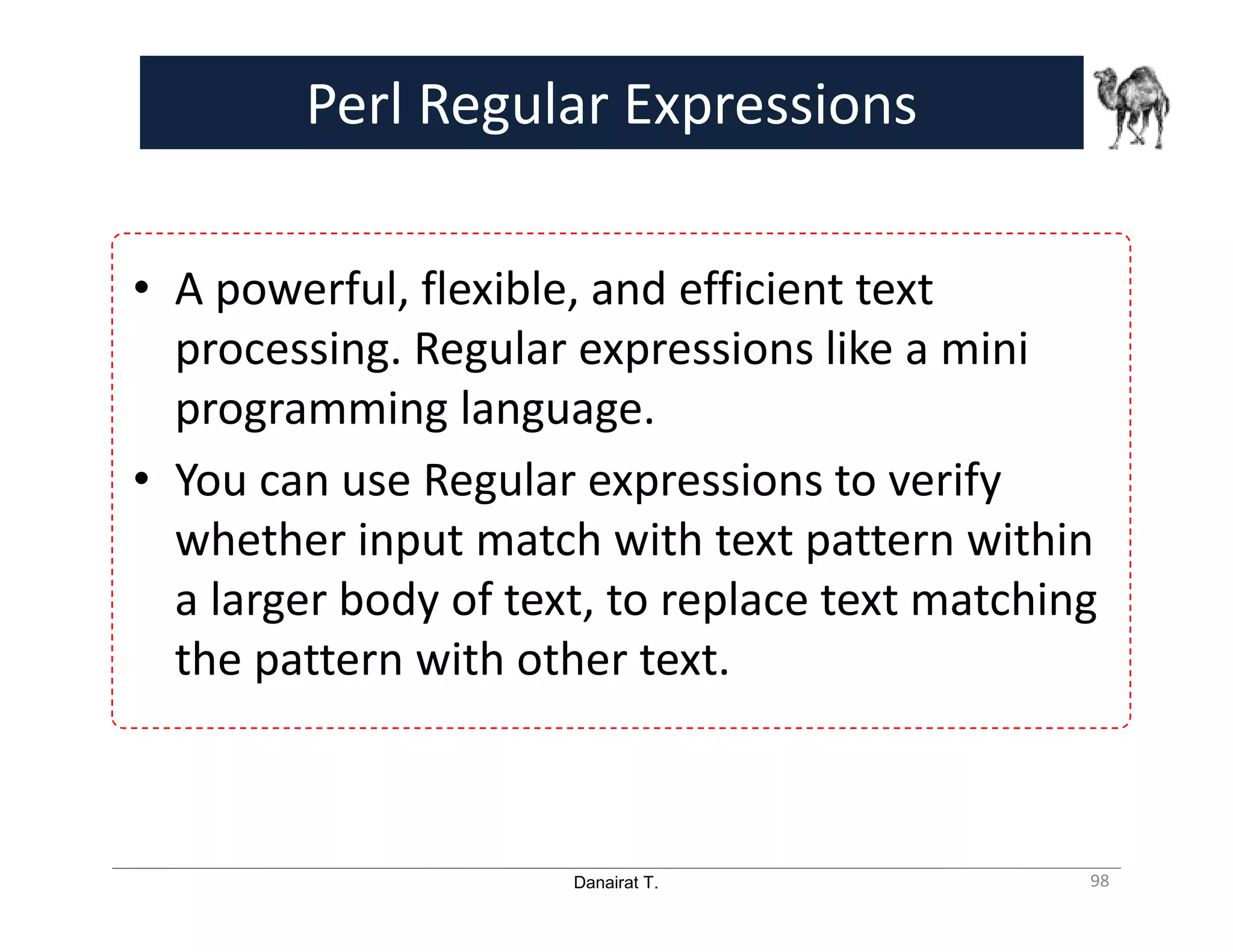 Perl Regular Expressions

• A powerful, flexible, and efficient text processing. Regular expressions like a mini programming language.

• You can use Regular expressions to verify whether input match with text pattern within a larger body of text, to replace text matching the pattern with other text.

Danairat T.

98